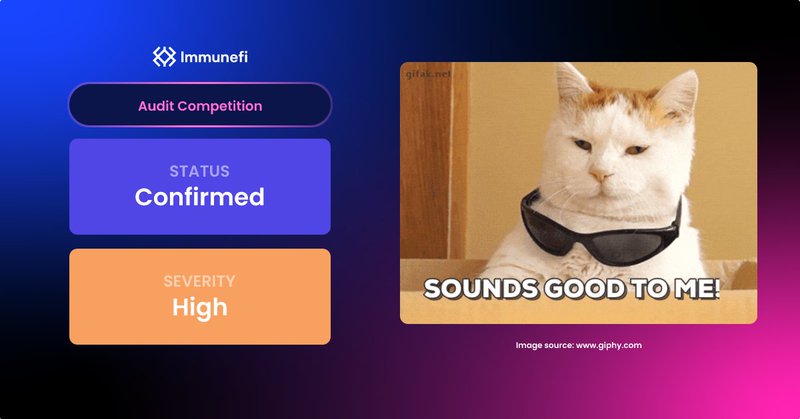 Immunefi

Audit Competition

STATUS
Confirmed

SEVERITY
High

gifak.net

SOUNDS GOOD TO ME!

Image source: www.giphy.com